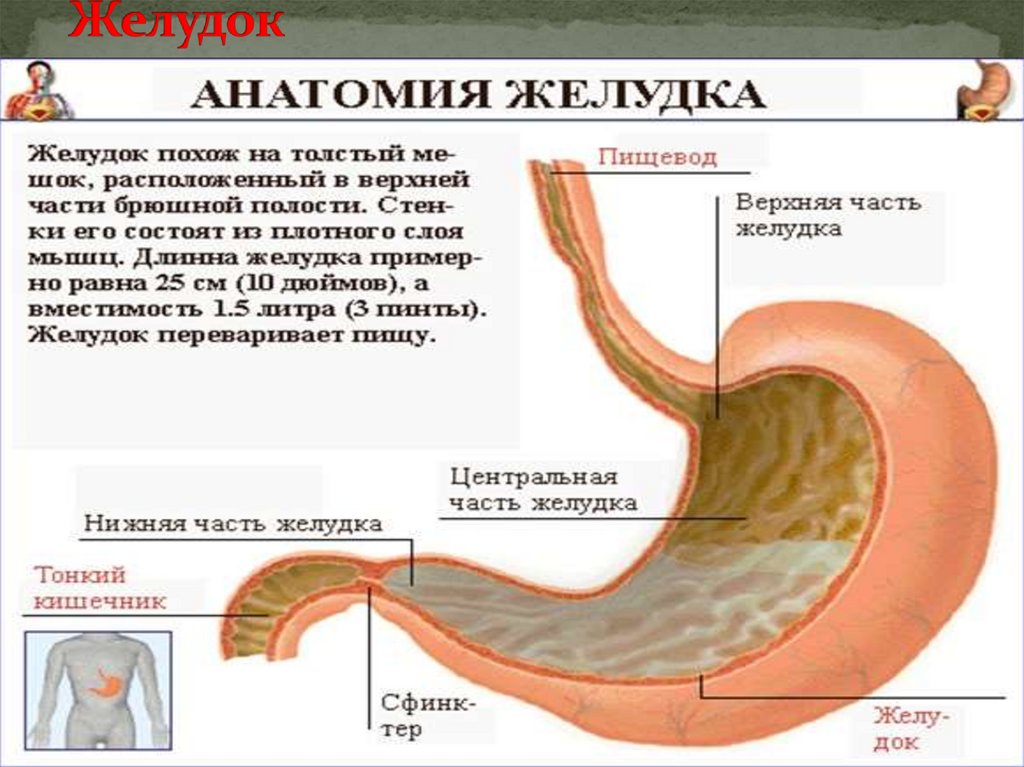 Желудок

АНАТОМИЯ ЖЕЛУДКА

Желудок похож на толстый мешок, расположенный в верхней части брюшной полости. Стенки его состоят из плотного слоя мышц. Длинна желудка примерно равна 25 см (10 дюймов), а вместимость 1.5 литра (3 пинты). Желудок переваривает пищу.

Пищевод

Верхняя часть желудка

Центральная часть желудка

Нижняя часть желудка

Тонкий кишечник

Сфинктер

Желудок